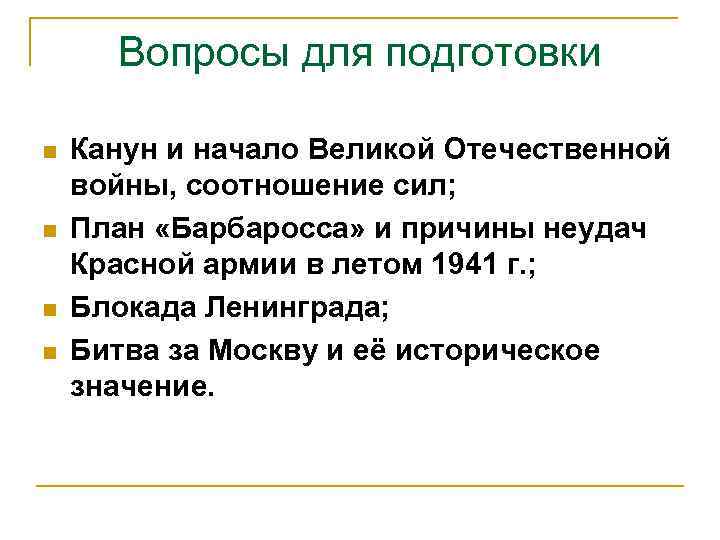 Вопросы для подготовки

- Канун и начало Великой Отечественной войны, соотношение сил;
- План «Барбаросса» и причины неудач Красной армии в летом 1941 г.;
- Блокада Ленинграда;
- Битва за Москву и её историческое значение.